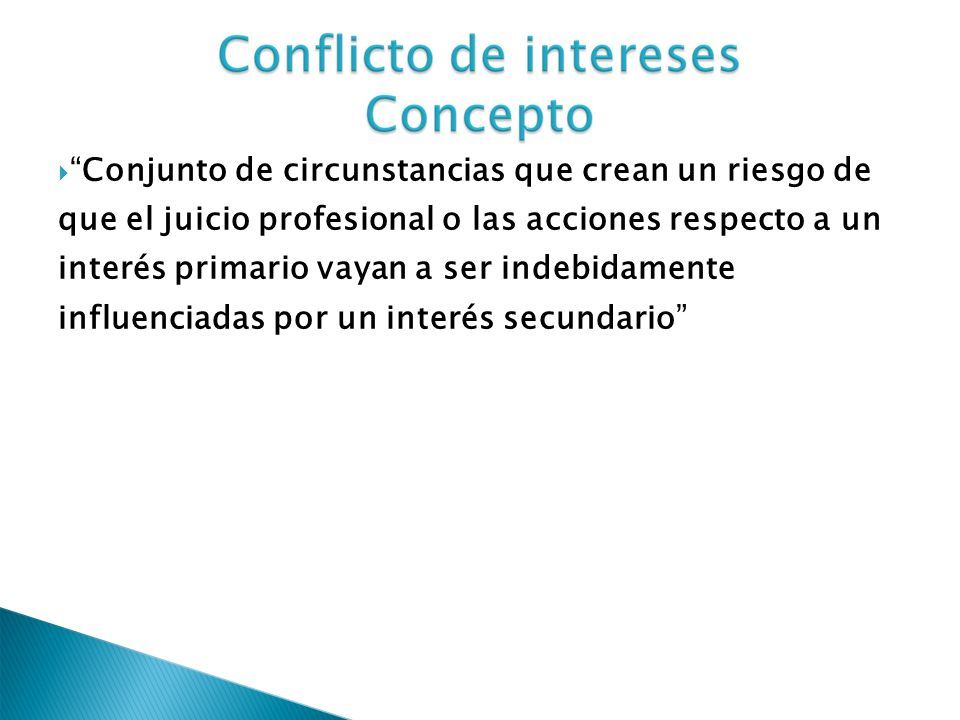 Conflicto de intereses
Concepto

“Conjunto de circunstancias que crean un riesgo de que el juicio profesional o las acciones respecto a un interés primario vayan a ser indebidamente influenciadas por un interés secundario”